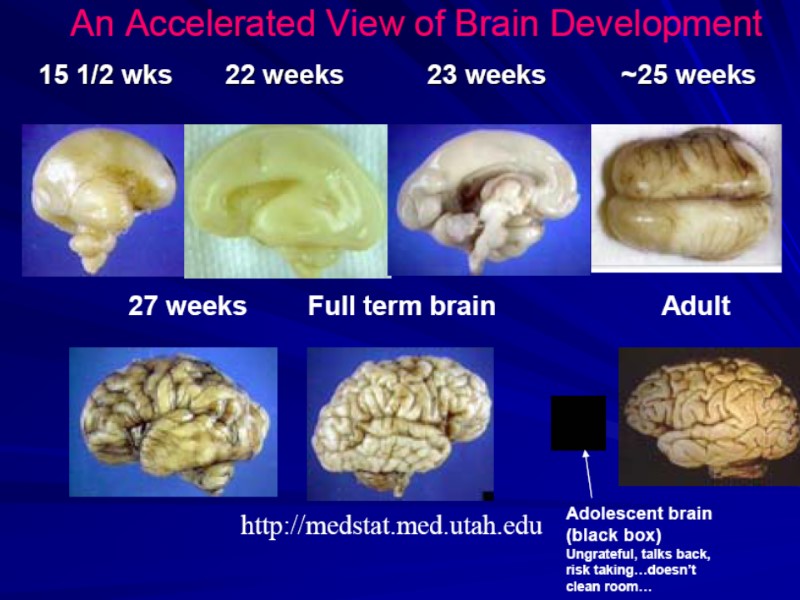 An Accelerated View of Brain Development

15 1/2 wks
22 weeks
23 weeks
~25 weeks

27 weeks
Full term brain
Adult

http://medstat.med.utah.edu

Adolescent brain (black box)
Ungrateful, talks back, risk taking…doesn't clean room…